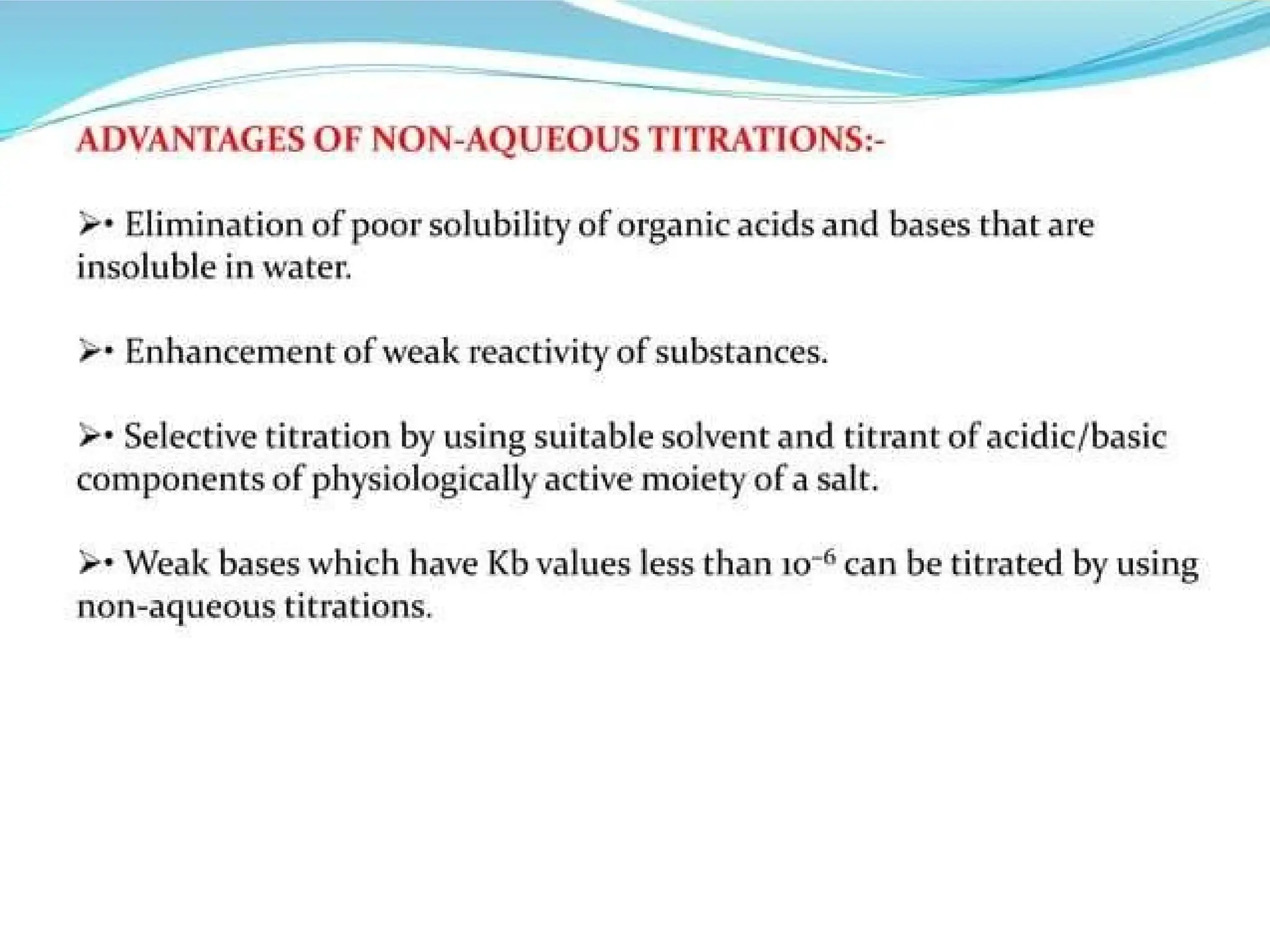 ADVANTAGES OF NON-AQUEOUS TITRATIONS:-

➢• Elimination of poor solubility of organic acids and bases that are insoluble in water.

➢• Enhancement of weak reactivity of substances.

➢• Selective titration by using suitable solvent and titrant of acidic/basic components of physiologically active moiety of a salt.

➢• Weak bases which have Kb values less than $10^{-6}$ can be titrated by using non-aqueous titrations.